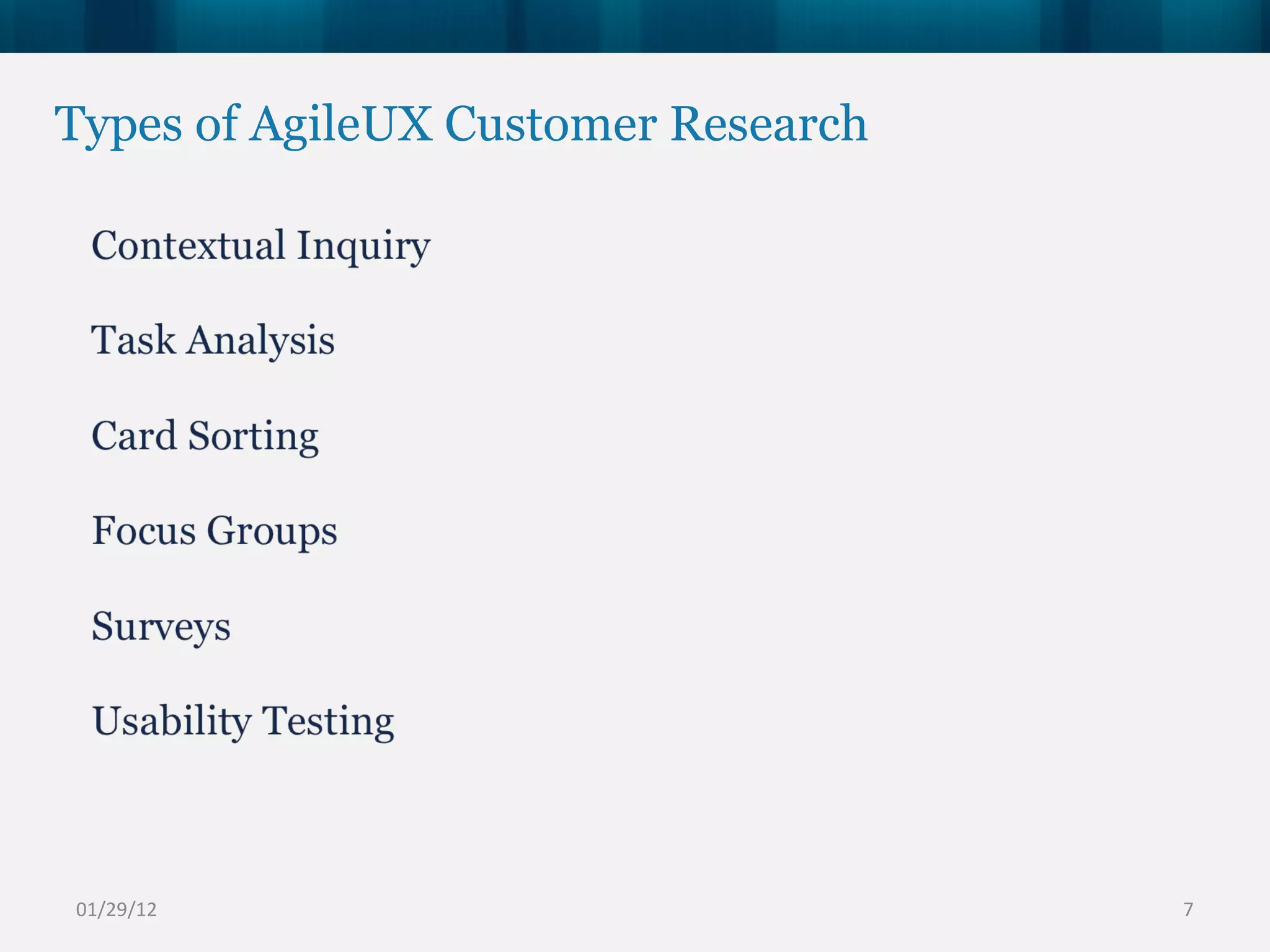 Types of AgileUX Customer Research

Contextual Inquiry

Task Analysis

Card Sorting

Focus Groups

Surveys

Usability Testing

01/29/12

7